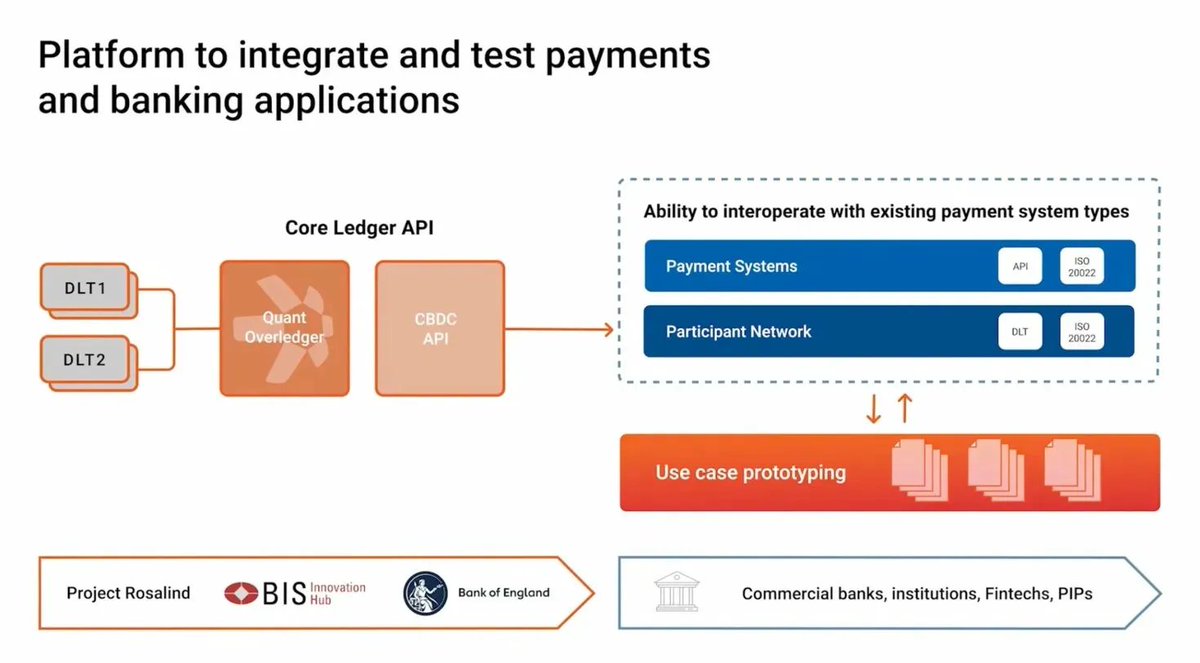 Platform to integrate and test payments and banking applications

Core Ledger API

DLT1

DLT2

Quant Overledger

CBDC API

Ability to interoperate with existing payment system types

Payment Systems API ISO 20022

Participant Network DLT ISO 20022

Use case prototyping

Project Rosalind BIS Innovation Hub Bank of England

Commercial banks, institutions, Fintechs, PIPs